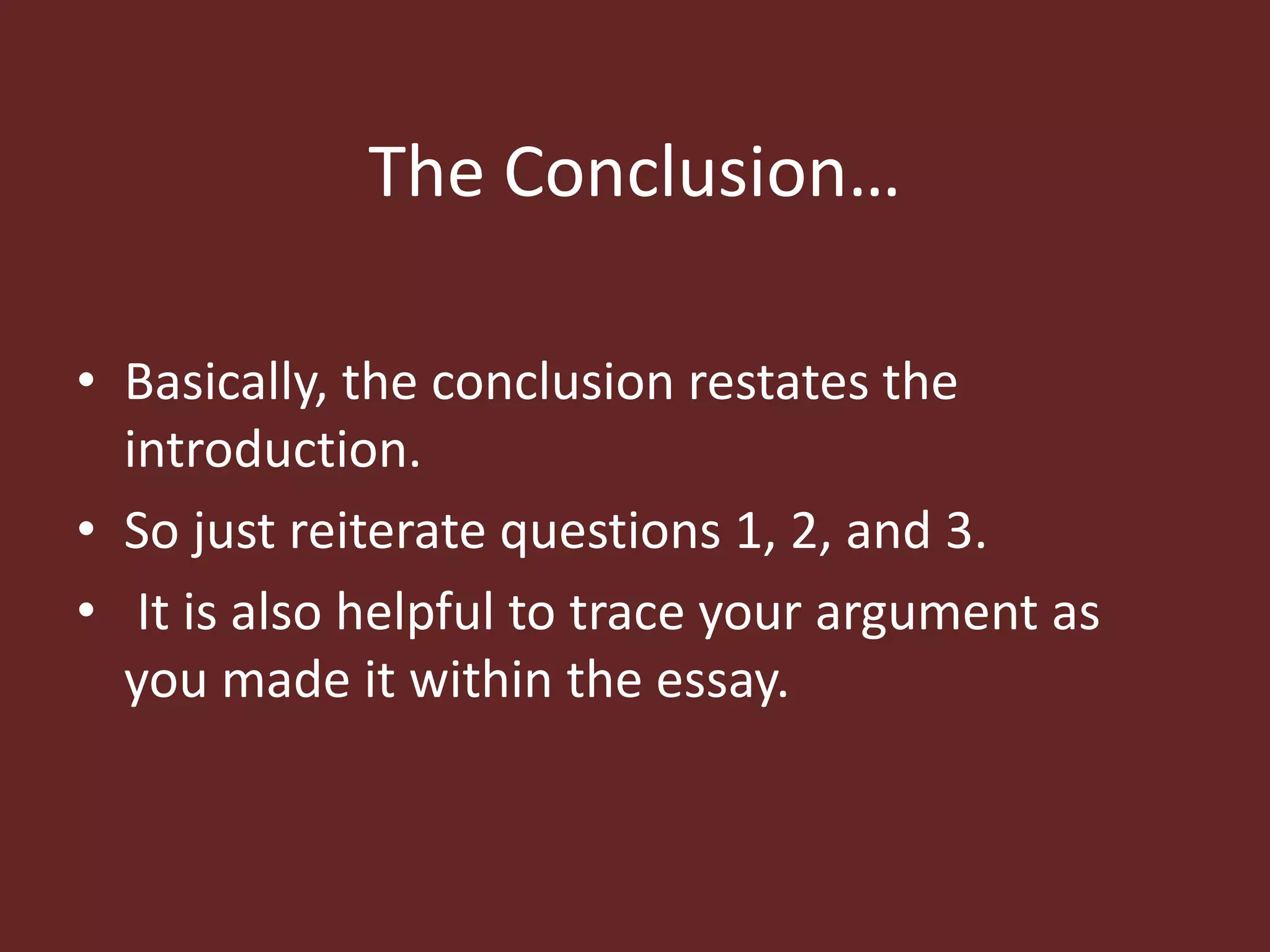 The Conclusion…

• Basically, the conclusion restates the introduction.
• So just reiterate questions 1, 2, and 3.
• It is also helpful to trace your argument as you made it within the essay.